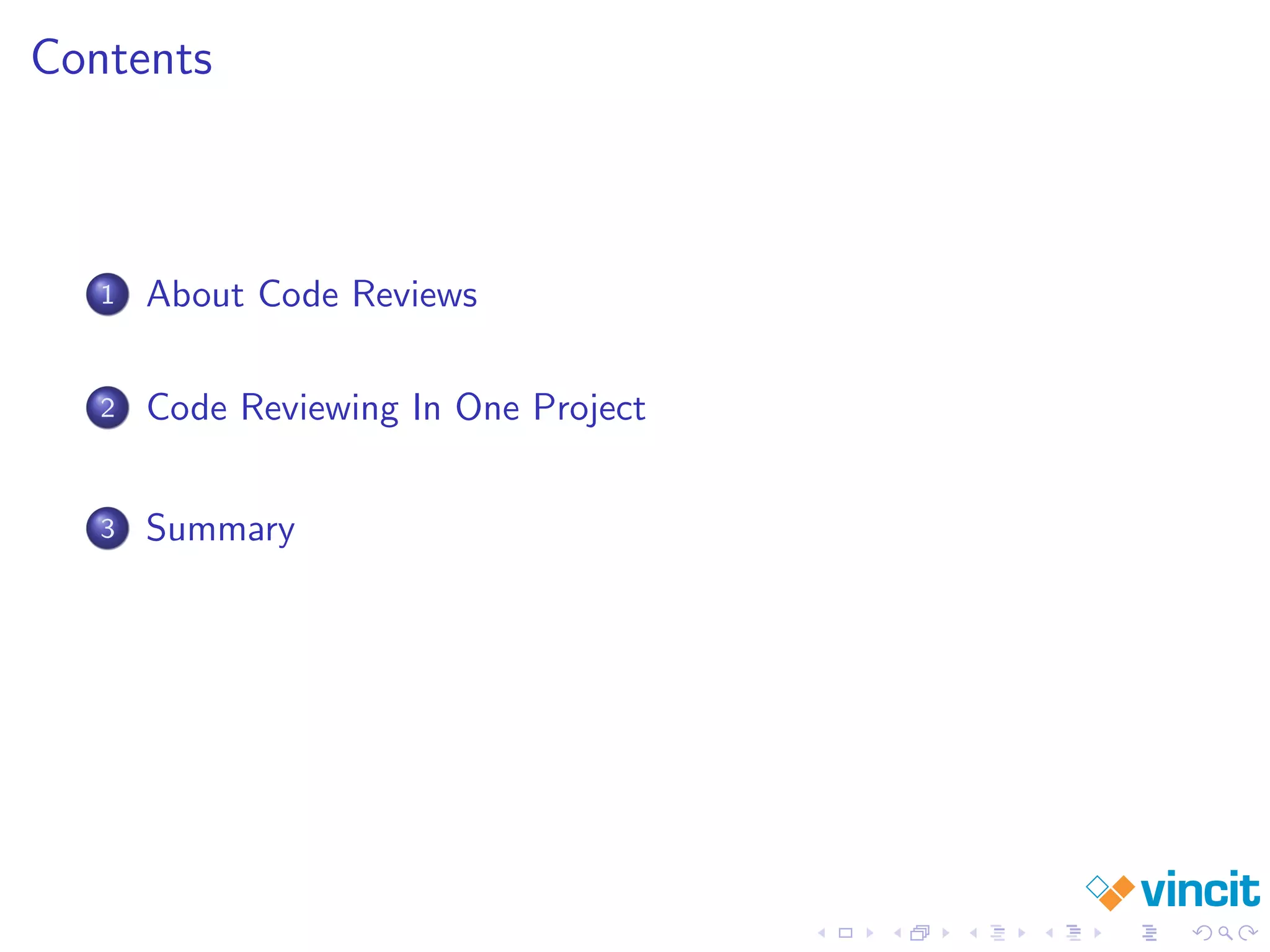 Contents

1 About Code Reviews

2 Code Reviewing In One Project

3 Summary

vincit